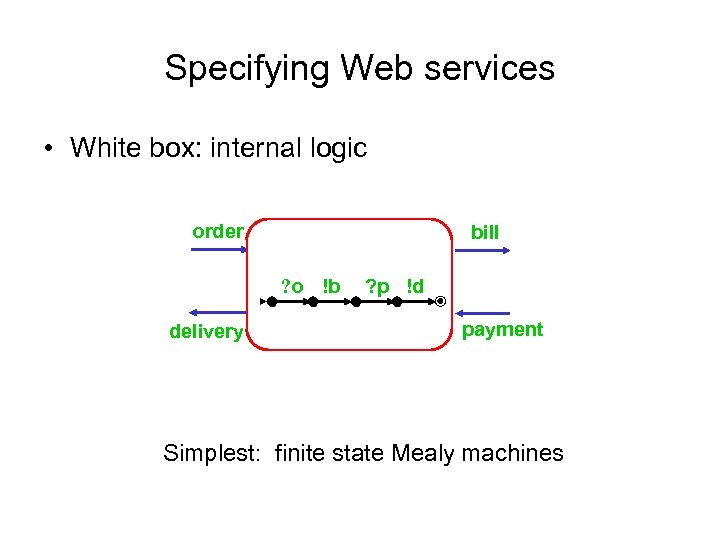 Specifying Web services

• White box: internal logic

order

bill

?o !b ?p !d

delivery

payment

Simplest: finite state Mealy machines